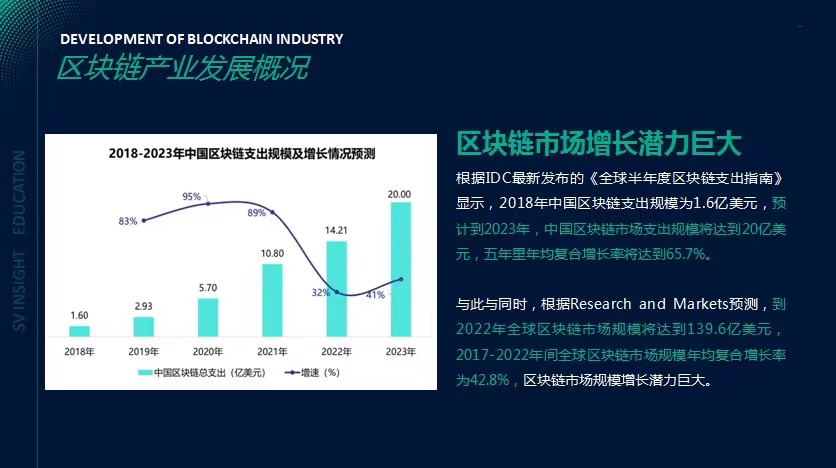 DEVELOPMENT OF BLOCKCHAIN INDUSTRY
区块链产业发展概况

SV INSIGHT EDUCATION

2018-2023年中国区块链支出规模及增长情况预测

83%
95%
89%
32%
41%

1.60
2.93
5.70
10.80
14.21
20.00

2018年 2019年 2020年 2021年 2022年 2023年

中国区块链总支出（亿美元） 增速（%）

区块链市场增长潜力巨大

根据IDC最新发布的《全球半年度区块链支出指南》显示，2018年中国区块链支出规模为1.6亿美元，预计到2023年，中国区块链市场支出规模将达到20亿美元，五年里年均复合增长率将达到65.7%。

与此与同时，根据Research and Markets预测，到2022年全球区块链市场规模将达到139.6亿美元，2017-2022年间全球区块链市场规模年均复合增长率为42.8%，区块链市场规模增长潜力巨大。